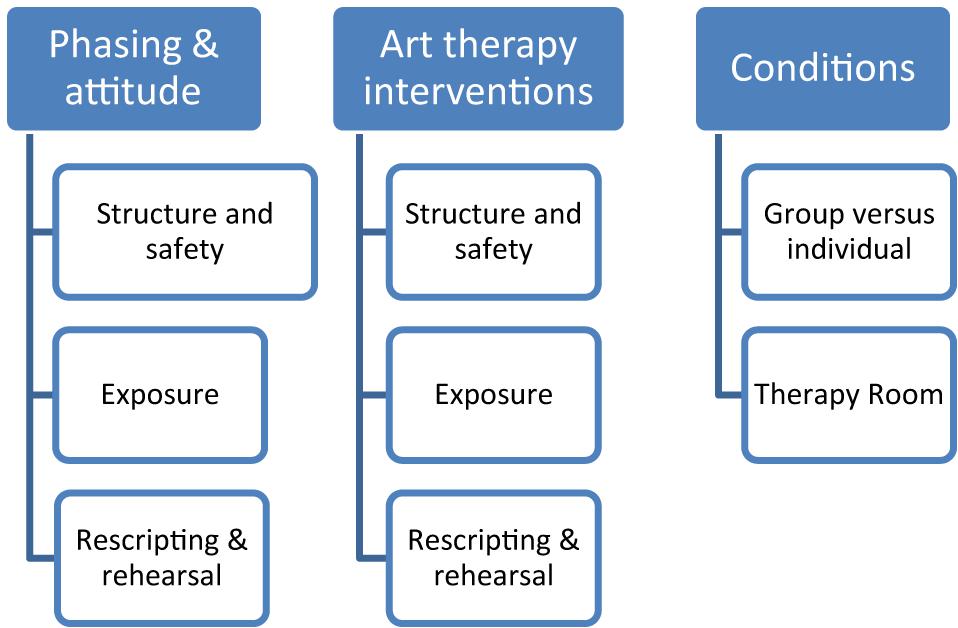 Phasing & attitude

Structure and safety

Exposure

Rescripting & rehearsal

Art therapy interventions

Structure and safety

Exposure

Rescripting & rehearsal

Conditions

Group versus individual

Therapy Room